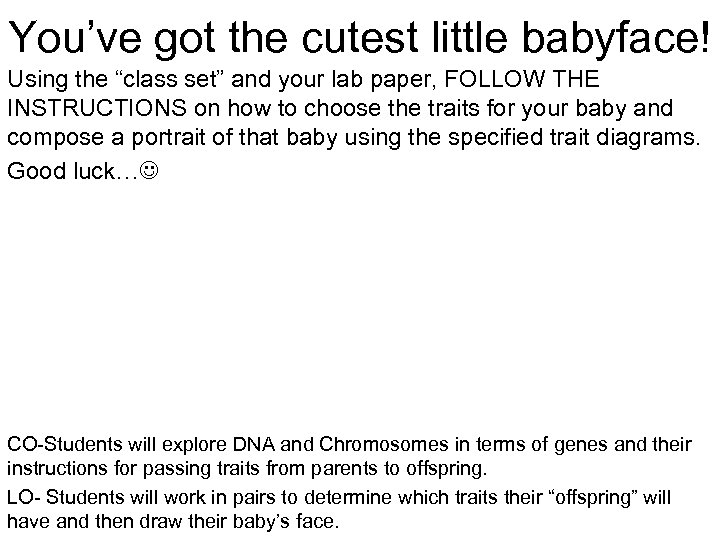 You’ve got the cutest little babyface!

Using the “class set” and your lab paper, FOLLOW THE INSTRUCTIONS on how to choose the traits for your baby and compose a portrait of that baby using the specified trait diagrams.

Good luck…☺

CO-Students will explore DNA and Chromosomes in terms of genes and their instructions for passing traits from parents to offspring.

LO- Students will work in pairs to determine which traits their “offspring” will have and then draw their baby’s face.